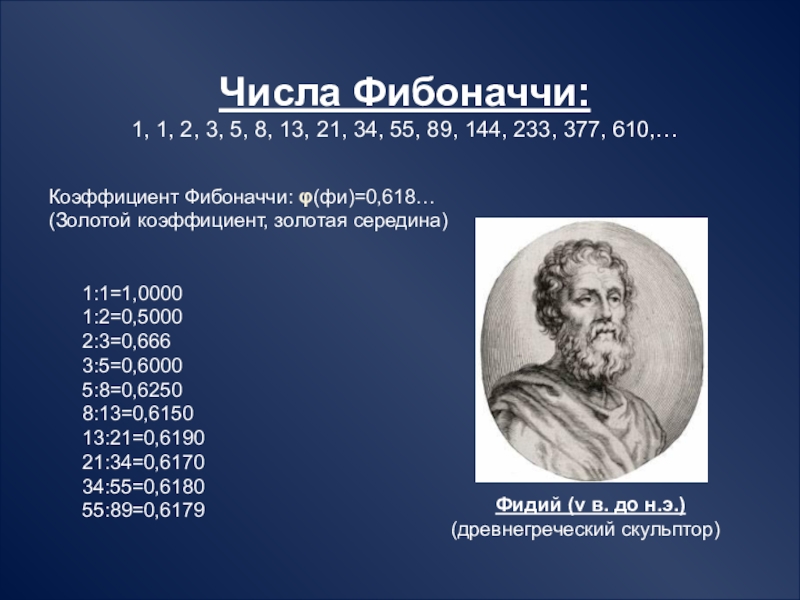 Числа Фибоначчи:
1, 1, 2, 3, 5, 8, 13, 21, 34, 55, 89, 144, 233, 377, 610,…

Коэффициент Фибоначчи: φ(фи)=0,618…
(Золотой коэффициент, золотая середина)

1:1=1,0000
1:2=0,5000
2:3=0,666
3:5=0,6000
5:8=0,6250
8:13=0,6150
13:21=0,6190
21:34=0,6170
34:55=0,6180
55:89=0,6179

Фидий (v в. до н.э.)
(древнегреческий скульптор)